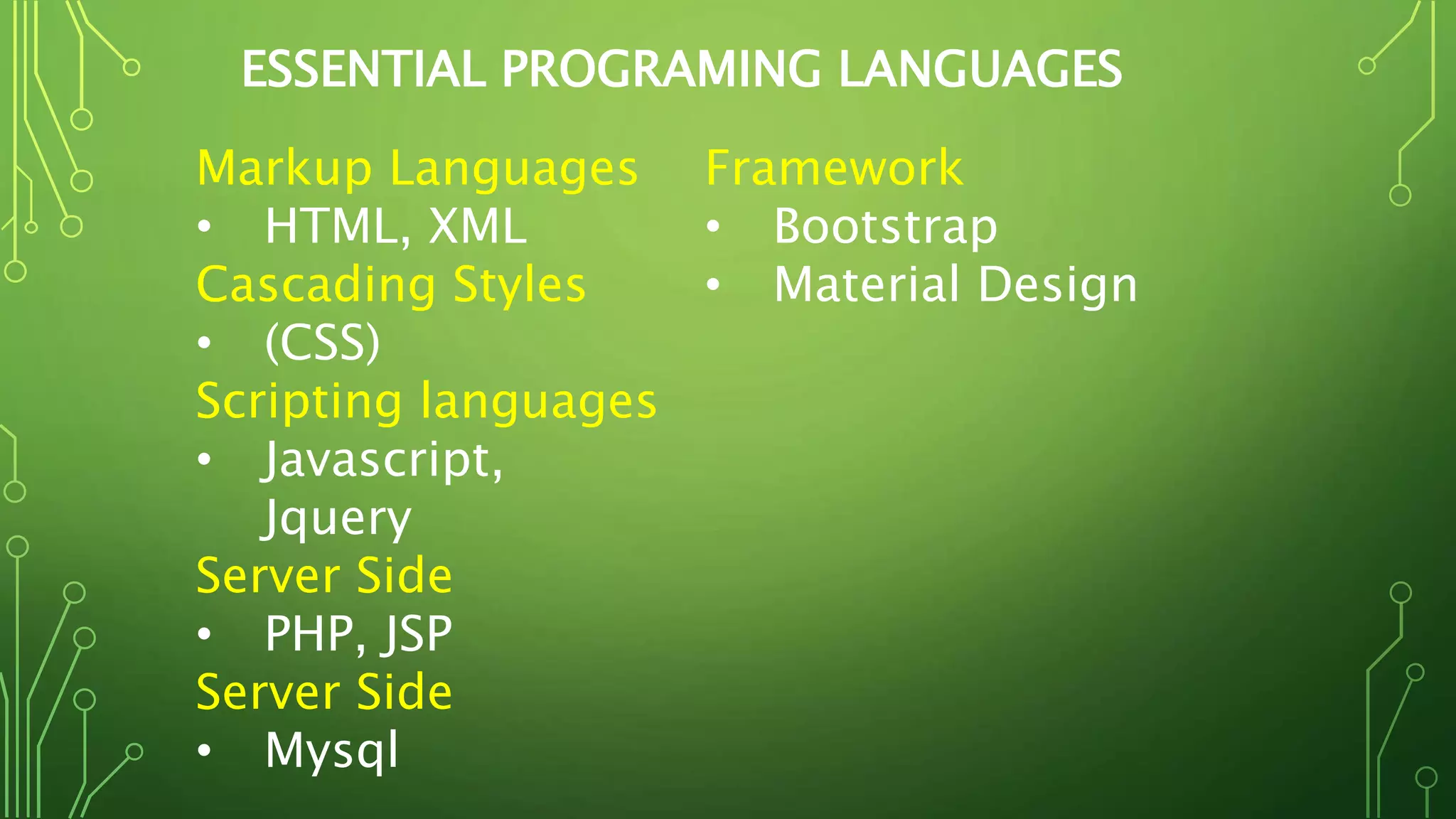 ESSENTIAL PROGRAMING LANGUAGES

Markup Languages
• HTML, XML
Cascading Styles
• (CSS)
Scripting languages
• Javascript, Jquery
Server Side
• PHP, JSP
Server Side
• Mysql

Framework
• Bootstrap
• Material Design